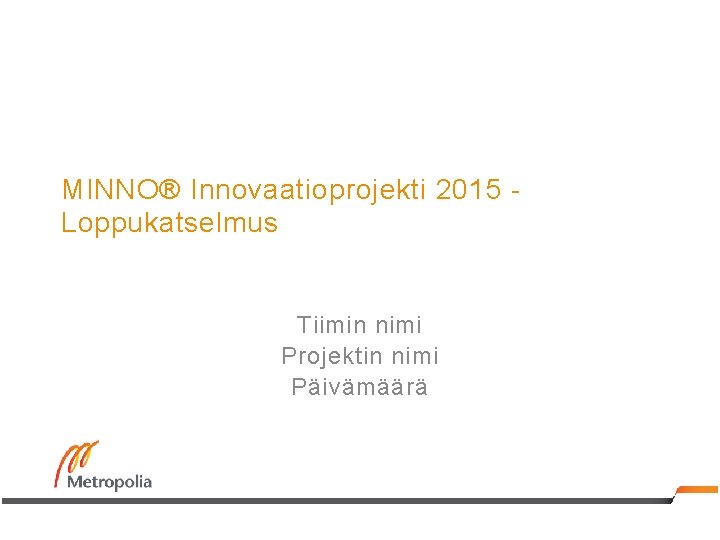 MINNO® Innovaatioprojekti 2015 - Loppukatselmus

Tiimin nimi
Projektin nimi
Päivämäärä

Metropolia